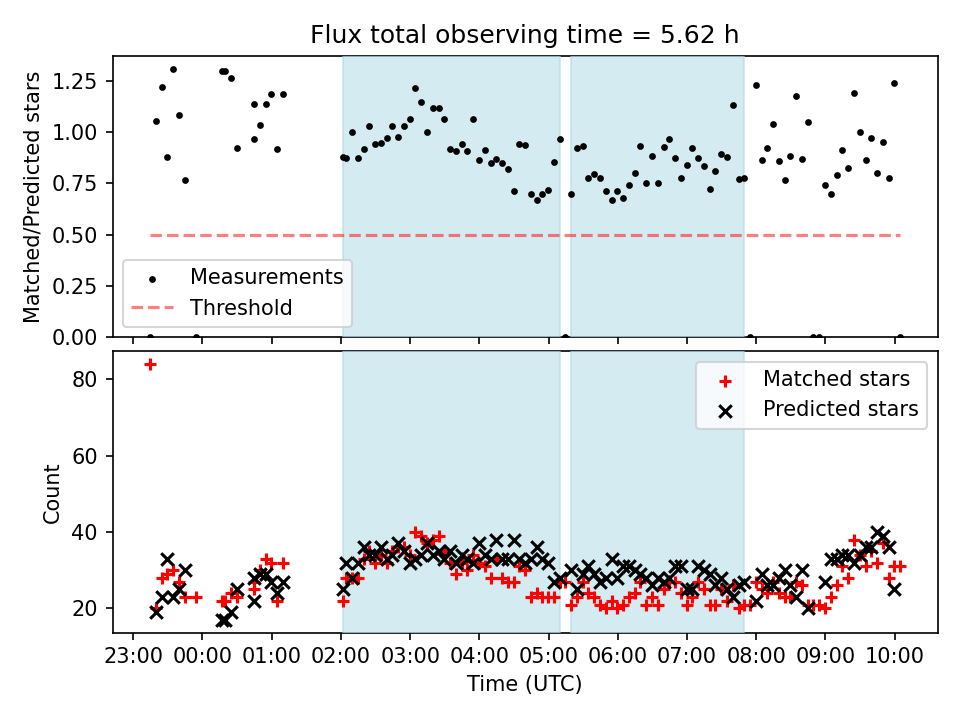 Flux total observing time = 5.62 h

Matched/Predicted stars

1.25
1.00
0.75
0.50
0.25
0.00

Measurements
Threshold

Count

80
60
40
20

Matched stars
Predicted stars

23:00 00:00 01:00 02:00 03:00 04:00 05:00 06:00 07:00 08:00 09:00 10:00

Time (UTC)